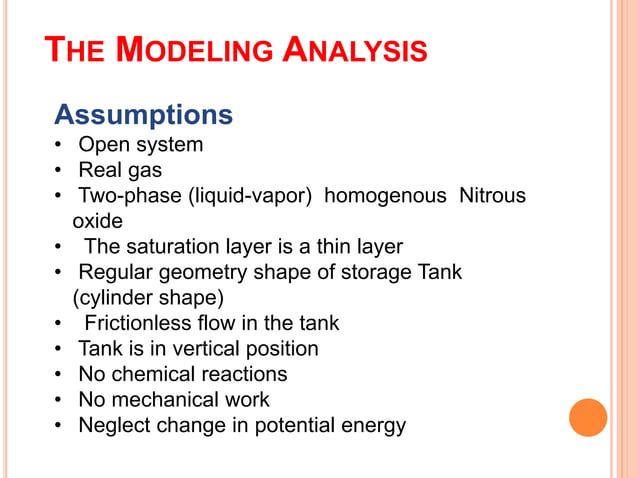 THE MODELING ANALYSIS

Assumptions
• Open system
• Real gas
• Two-phase (liquid-vapor) homogenous Nitrous oxide
• The saturation layer is a thin layer
• Regular geometry shape of storage Tank (cylinder shape)
• Frictionless flow in the tank
• Tank is in vertical position
• No chemical reactions
• No mechanical work
• Neglect change in potential energy